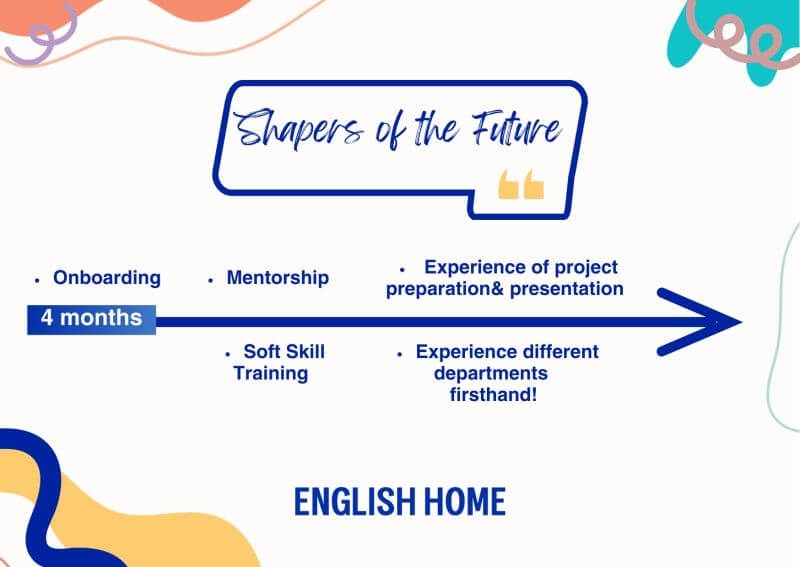 Shapers of the Future

• Onboarding

• Mentorship

• Experience of project preparation& presentation

4 months

• Soft Skill Training

• Experience different departments firsthand!

ENGLISH HOME